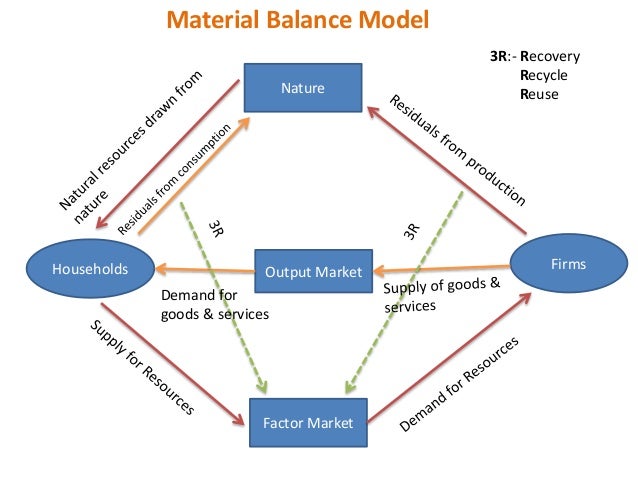 Material Balance Model

3R:- Recovery
Recycle
Reuse

Nature

Natural resources drawn from nature

Residuals from consumption

Residuals from production

3R

3R

Households

Output Market

Firms

Demand for goods & services

Supply of goods & services

Supply for Resources

Demand for Resources

Factor Market